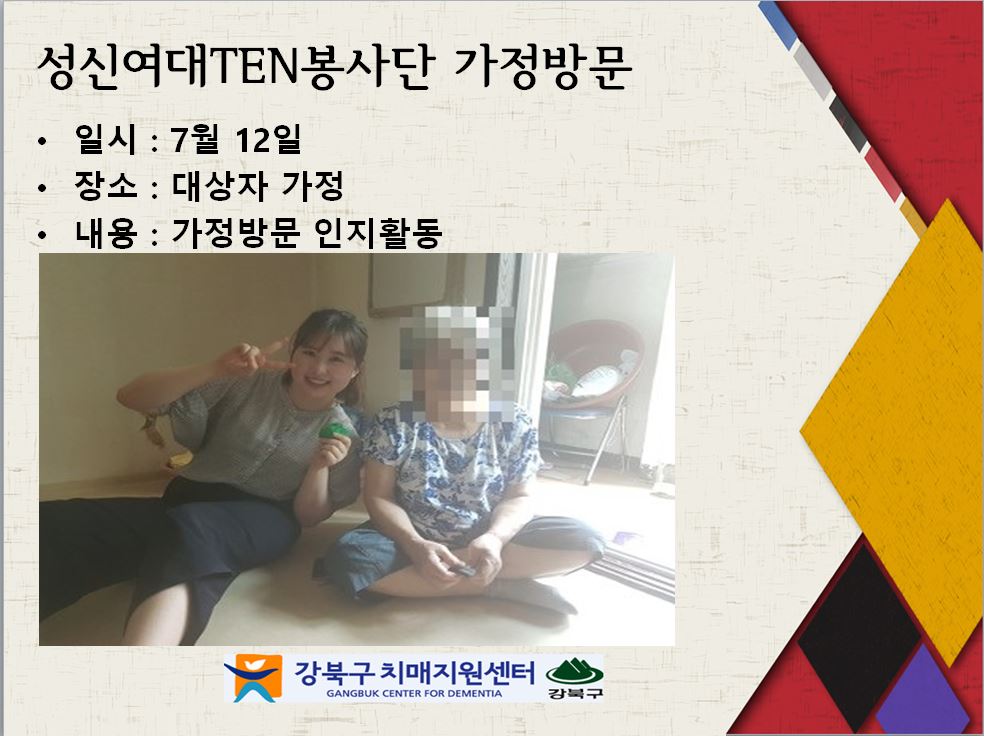 성신여대TEN봉사단 가정방문

• 일시 : 7월 12일
• 장소 : 대상자 가정
• 내용 : 가정방문 인지활동

강북구 치매지원센터
GANGBUK CENTER FOR DEMENTIA
강북구